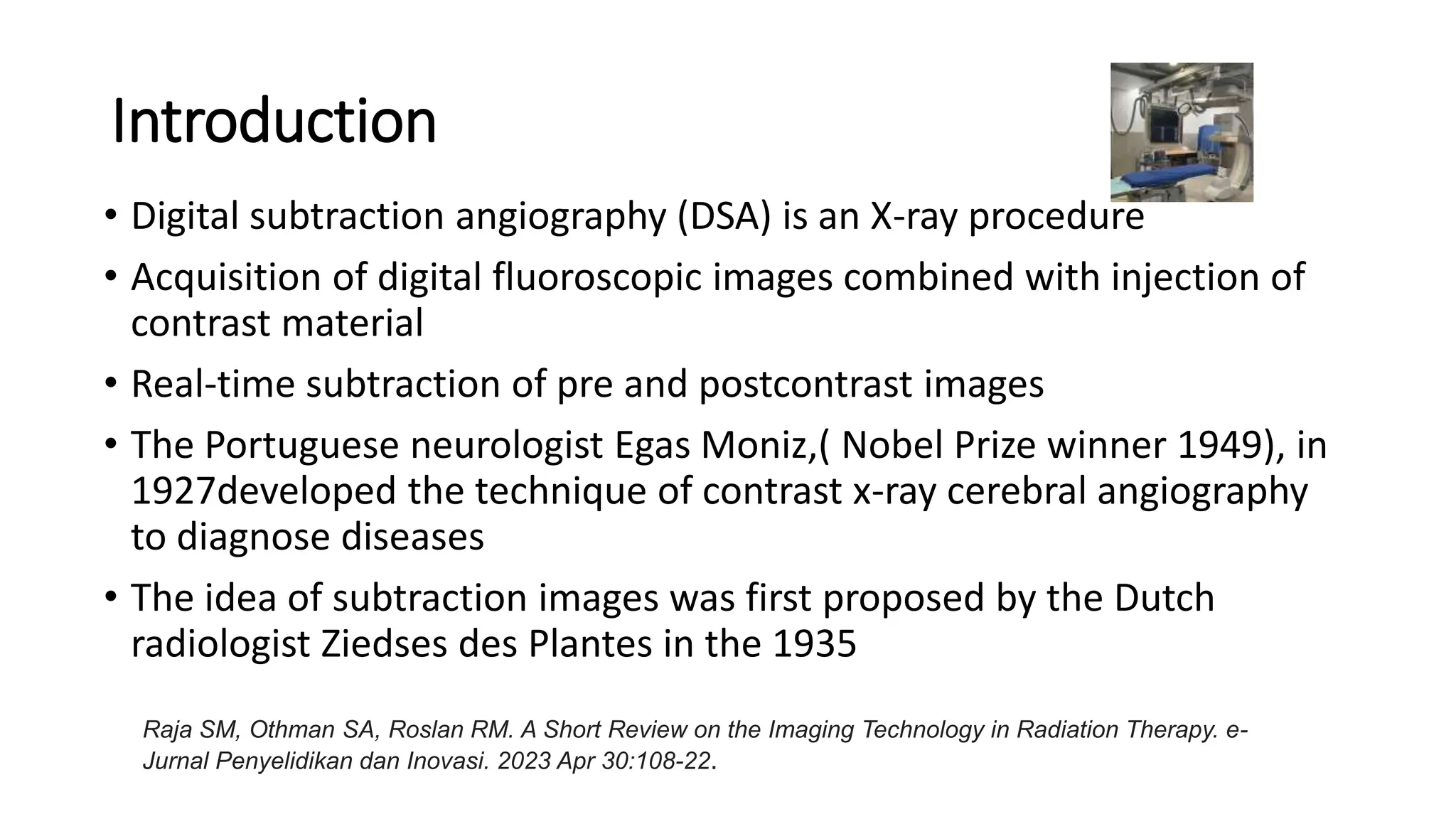 Introduction

• Digital subtraction angiography (DSA) is an X-ray procedure
• Acquisition of digital fluoroscopic images combined with injection of contrast material
• Real-time subtraction of pre and postcontrast images
• The Portuguese neurologist Egas Moniz,( Nobel Prize winner 1949), in 1927developed the technique of contrast x-ray cerebral angiography to diagnose diseases
• The idea of subtraction images was first proposed by the Dutch radiologist Ziedses des Plantes in the 1935

Raja SM, Othman SA, Roslan RM. A Short Review on the Imaging Technology in Radiation Therapy. e-Jurnal Penyelidikan dan Inovasi. 2023 Apr 30:108-22.